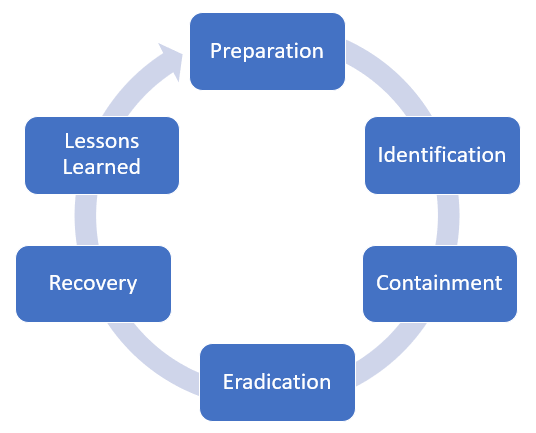 Preparation

Identification

Containment

Eradication

Recovery

Lessons Learned